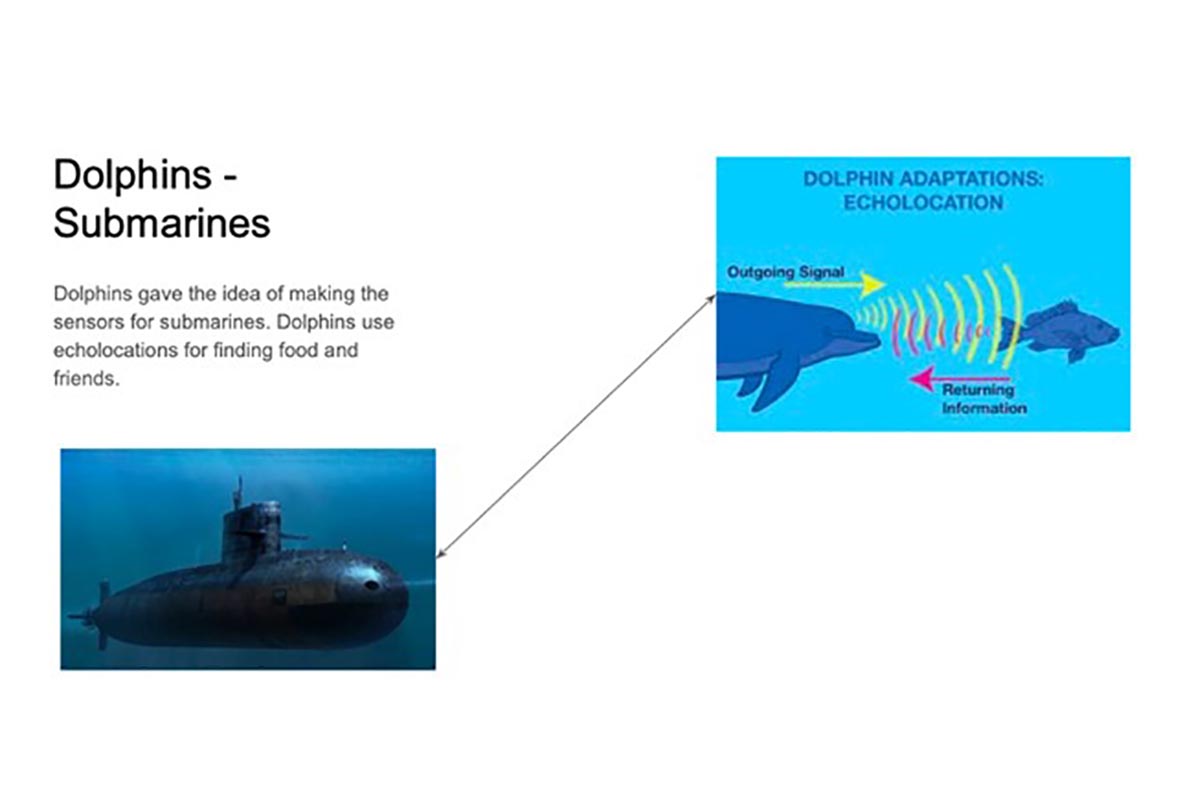 Dolphins - Submarines

Dolphins gave the idea of making the sensors for submarines. Dolphins use echolocations for finding food and friends.

DOLPHIN ADAPTATIONS: ECHOLOCATION

Outgoing Signal

Returning Information